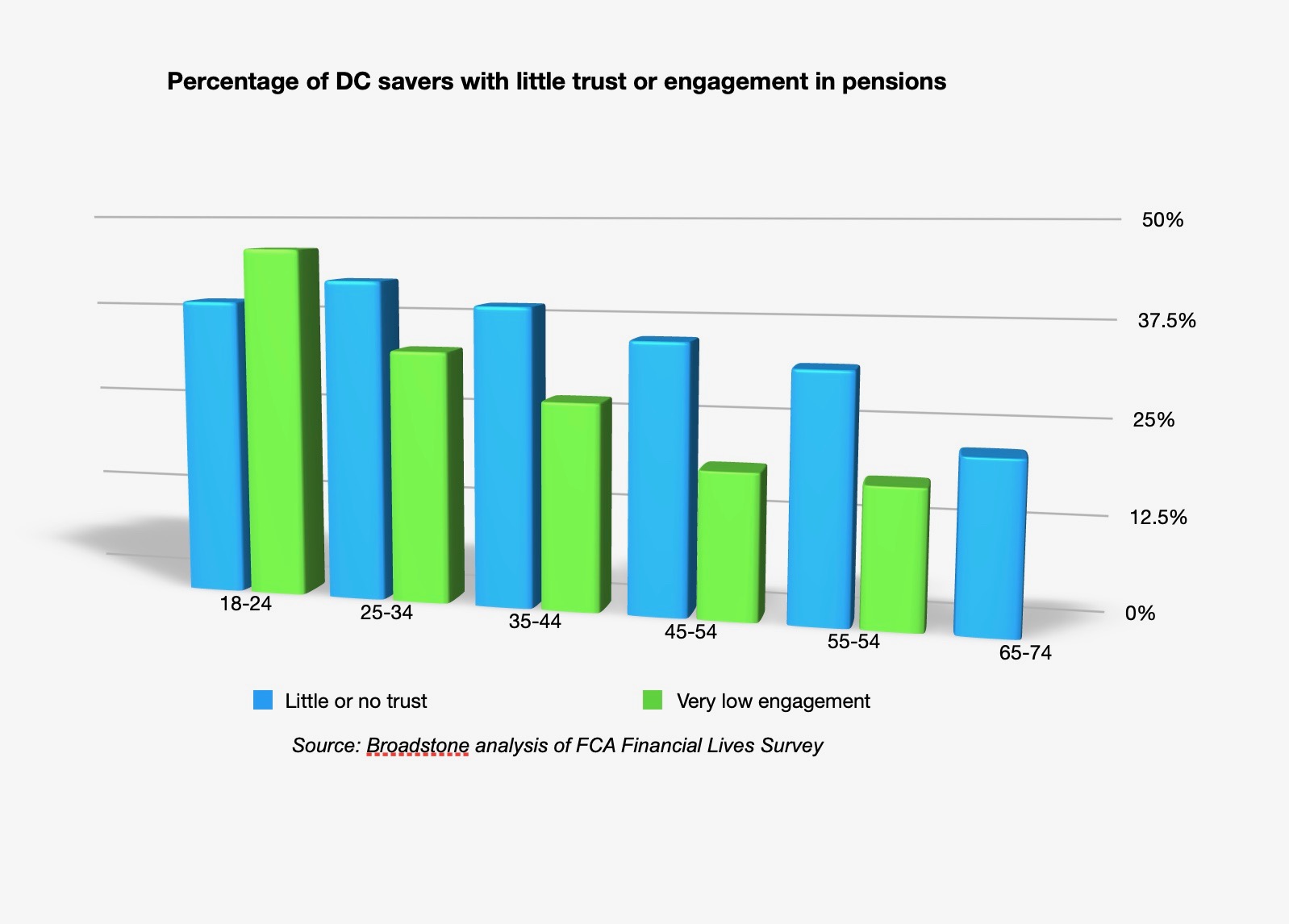 Percentage of DC savers with little trust or engagement in pensions

50%
37.5%
25%
12.5%
0%

18-24
25-34
35-44
45-54
55-54
65-74

Little or no trust
Very low engagement

Source: Broadstone analysis of FCA Financial Lives Survey